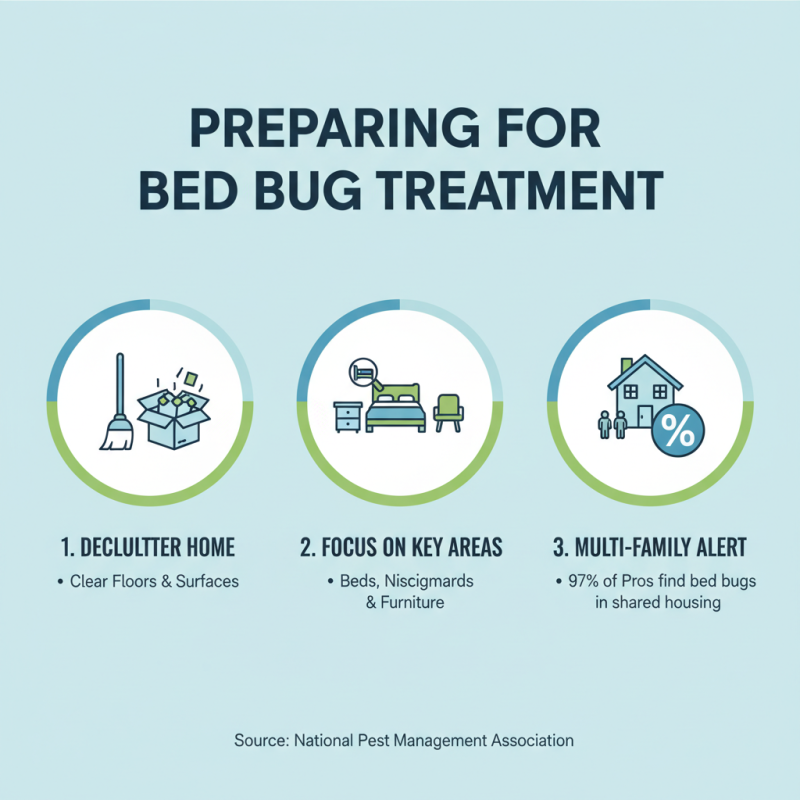 PREPARING FOR
BED BUG TREATMENT

%

1. DECLULTTER HOME
• Clear Floors & Surfaces

2. FOCUS ON KEY AREAS
• Beds, Niscigmards & Furniture

3. MULTI-FAMILY ALERT
• 97% of Pros find bed bugs in shared housing

Source: National Pest Management Association